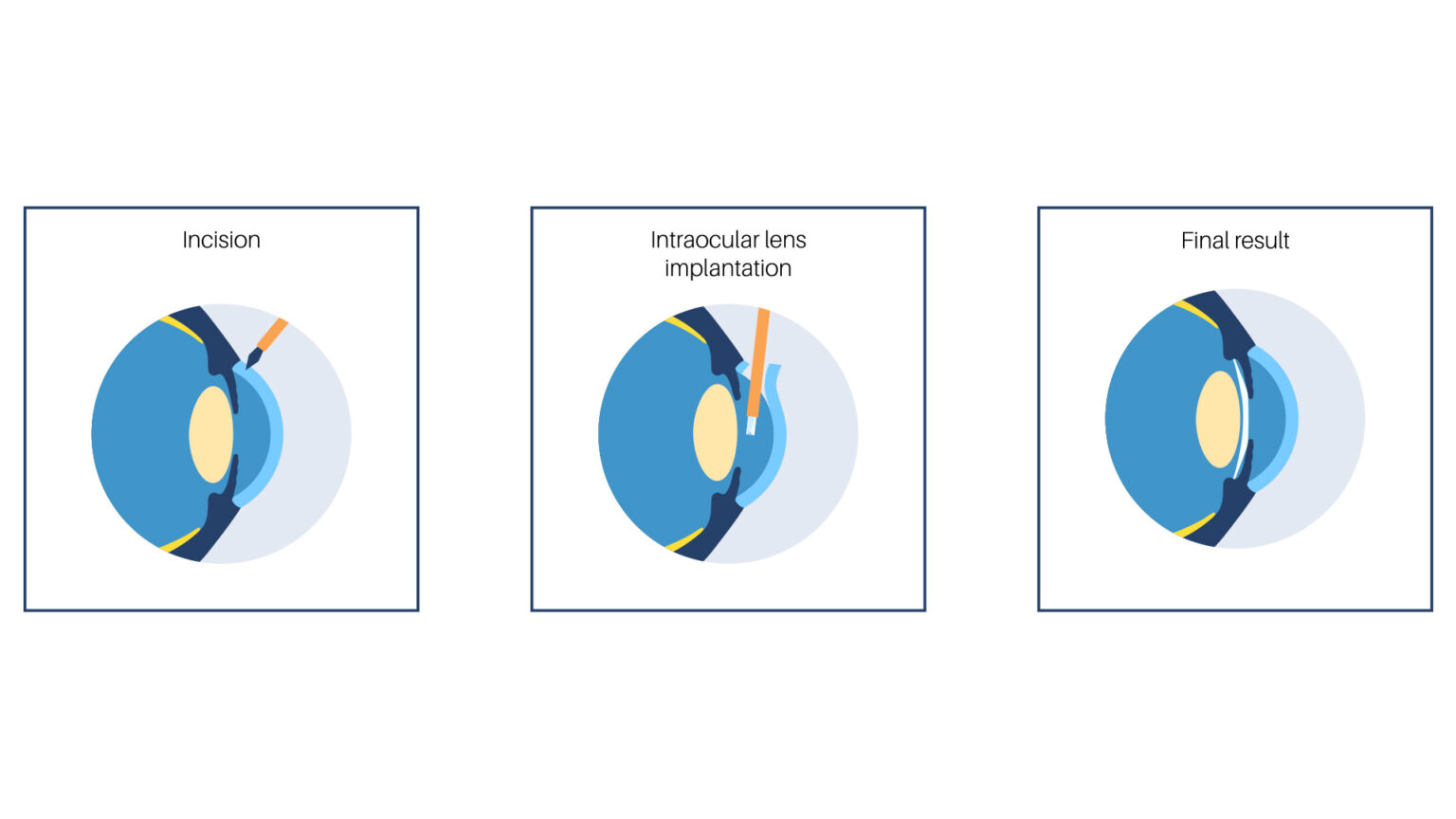 Incision

Intraocular lens implantation

Final result